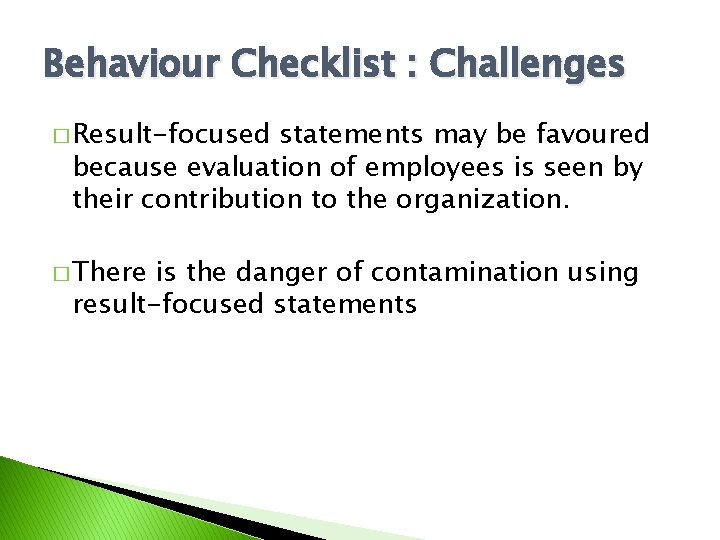 Behaviour Checklist : Challenges

□ Result-focused statements may be favoured because evaluation of employees is seen by their contribution to the organization.

□ There is the danger of contamination using result-focused statements